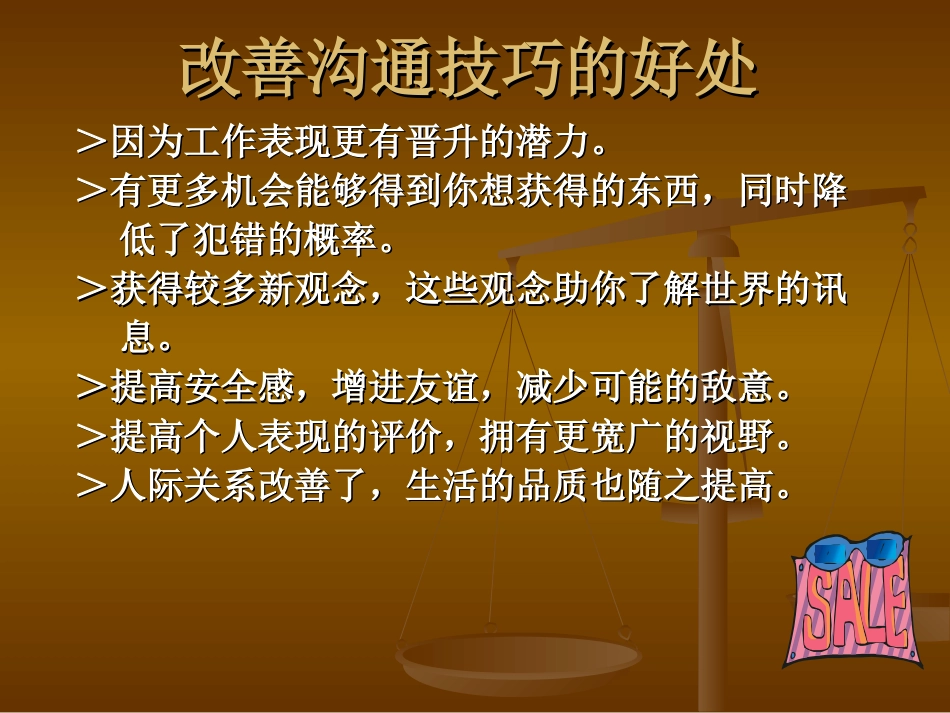 改善沟通技巧的好处

＞因为工作表现更有晋升的潜力。

＞有更多机会能够得到你想获得的东西，同时降低了犯错的概率。

＞获得较多新观念，这些观念助你了解世界的讯息。

＞提高安全感，增进友谊，减少可能的敌意。

＞提高个人表现的评价，拥有更宽广的视野。

＞人际关系改善了，生活的品质也随之提高。

SALE